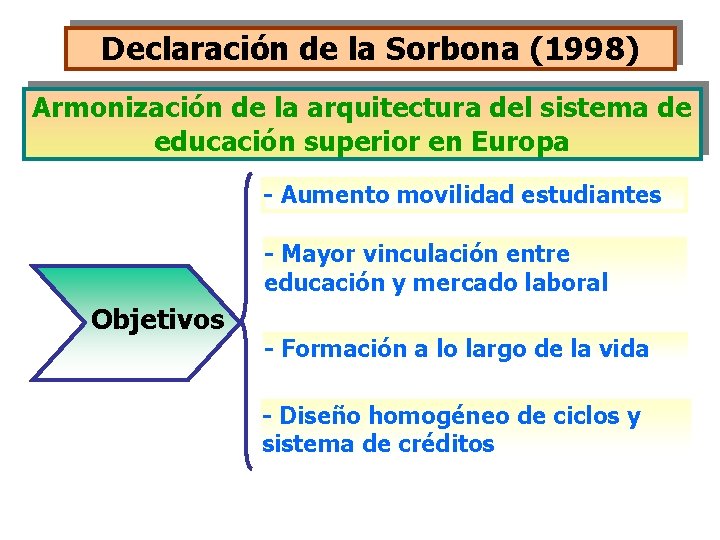 Declaración de la Sorbona (1998)

Armonización de la arquitectura del sistema de educación superior en Europa

Objetivos

- Aumento movilidad estudiantes

- Mayor vinculación entre educación y mercado laboral

- Formación a lo largo de la vida

- Diseño homogéneo de ciclos y sistema de créditos